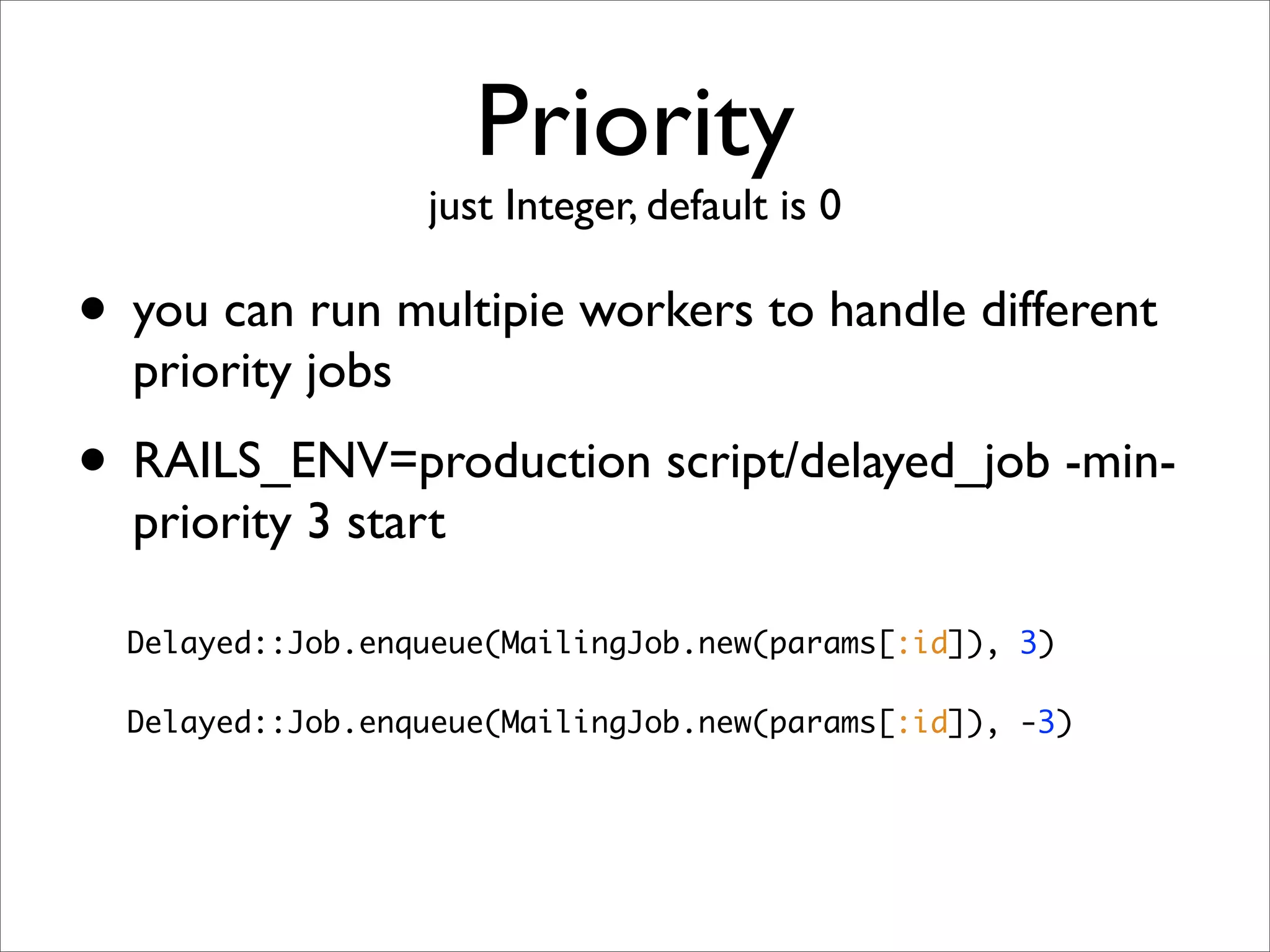 Priority

just Integer, default is 0

• you can run multipie workers to handle different priority jobs

• RAILS_ENV=production script/delayed_job -min-priority 3 start

Delayed::Job.enqueue(MailingJob.new(params[:id]), 3)

Delayed::Job.enqueue(MailingJob.new(params[:id]), -3)